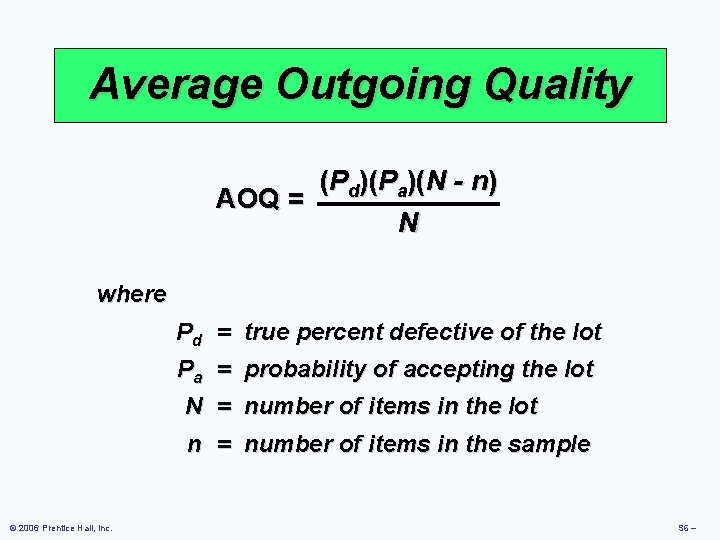 Average Outgoing Quality

$AOQ = \frac{(P_d)(P_a)(N - n)}{N}$

where

$P_d$ = true percent defective of the lot
$P_a$ = probability of accepting the lot
$N$ = number of items in the lot
$n$ = number of items in the sample

© 2006 Prentice Hall, Inc.

S6 –